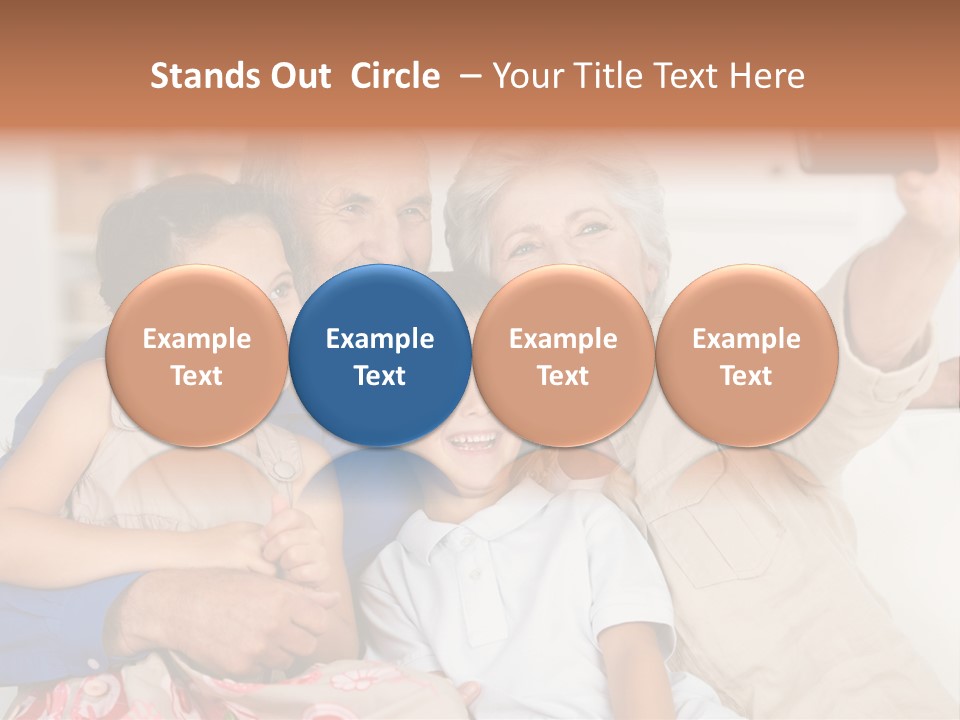 Stands Out Circle – Your Title Text Here

Example Text

Example Text

Example Text

Example Text